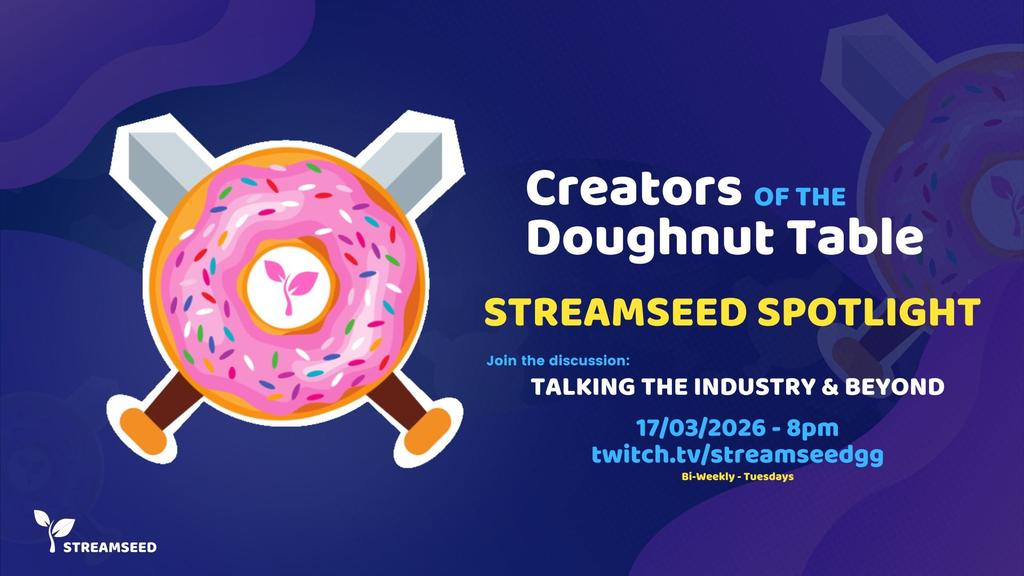 Creators OF THE Doughnut Table

STREAMSEED SPOTLIGHT

Join the discussion:

TALKING THE INDUSTRY & BEYOND

17/03/2026 - 8pm
twitch.tv/streamseedgg

Bi-Weekly - Tuesdays

STREAMSEED